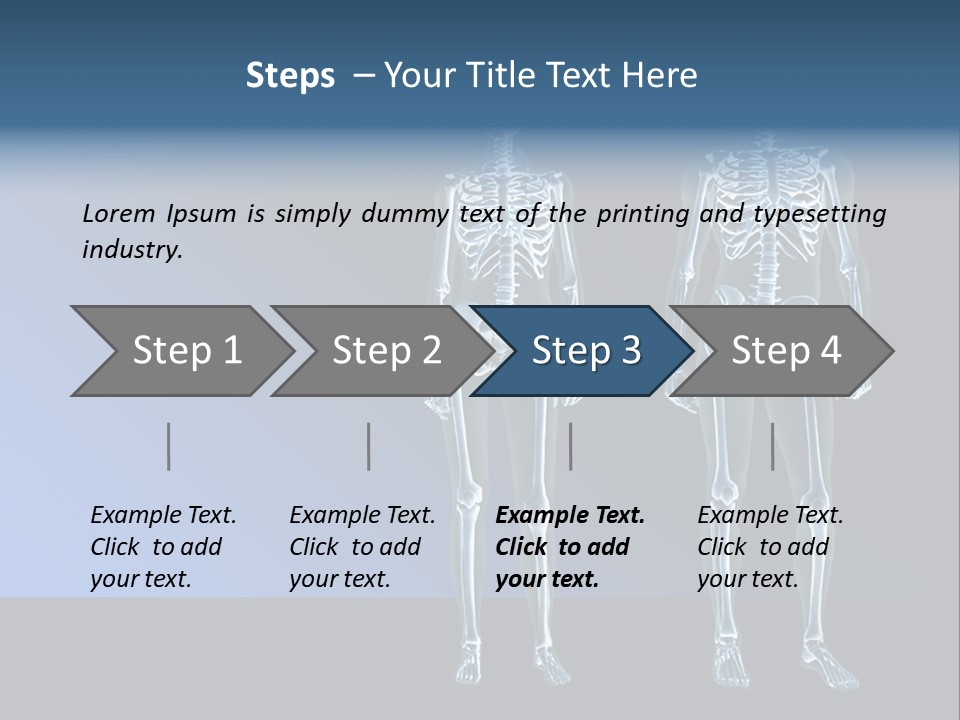 Steps – Your Title Text Here

Lorem Ipsum is simply dummy text of the printing and typesetting industry.

Step 1

Step 2

Step 3

Step 4

Example Text. Click to add your text.

Example Text. Click to add your text.

Example Text. Click to add your text.

Example Text. Click to add your text.